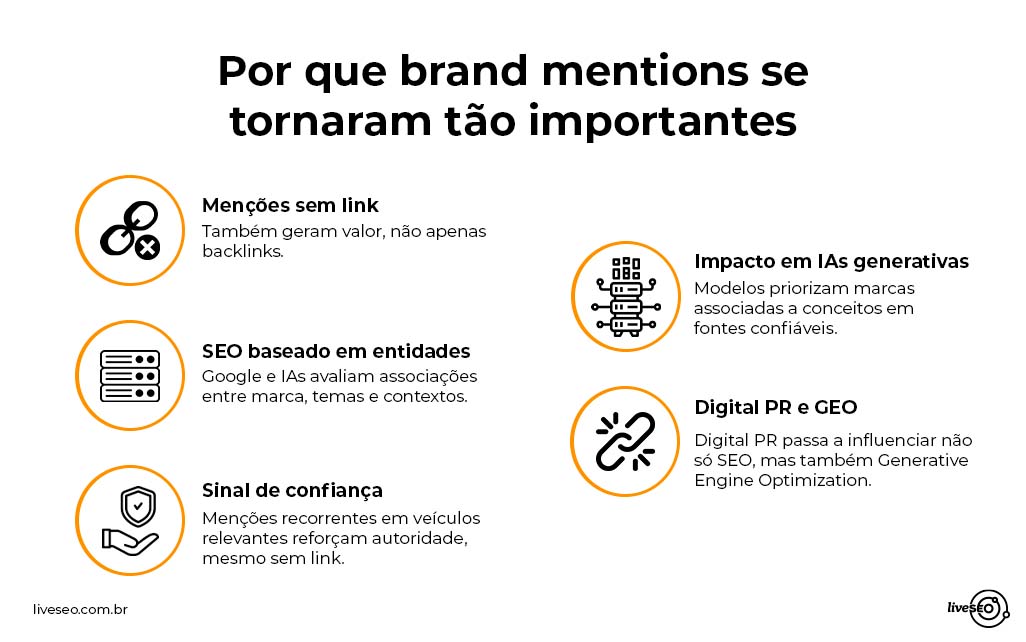 Por que brand mentions se tornaram tão importantes

Menções sem link
Também geram valor, não apenas backlinks.

SEO baseado em entidades
Google e IAs avaliam associações entre marca, temas e contextos.

Sinal de confiança
Menções recorrentes em veículos relevantes reforçam autoridade, mesmo sem link.

Impacto em IAs generativas
Modelos priorizam marcas associadas a conceitos em fontes confiáveis.

Digital PR e GEO
Digital PR passa a influenciar não só SEO, mas também Generative Engine Optimization.

liveseo.com.br

liveSEO